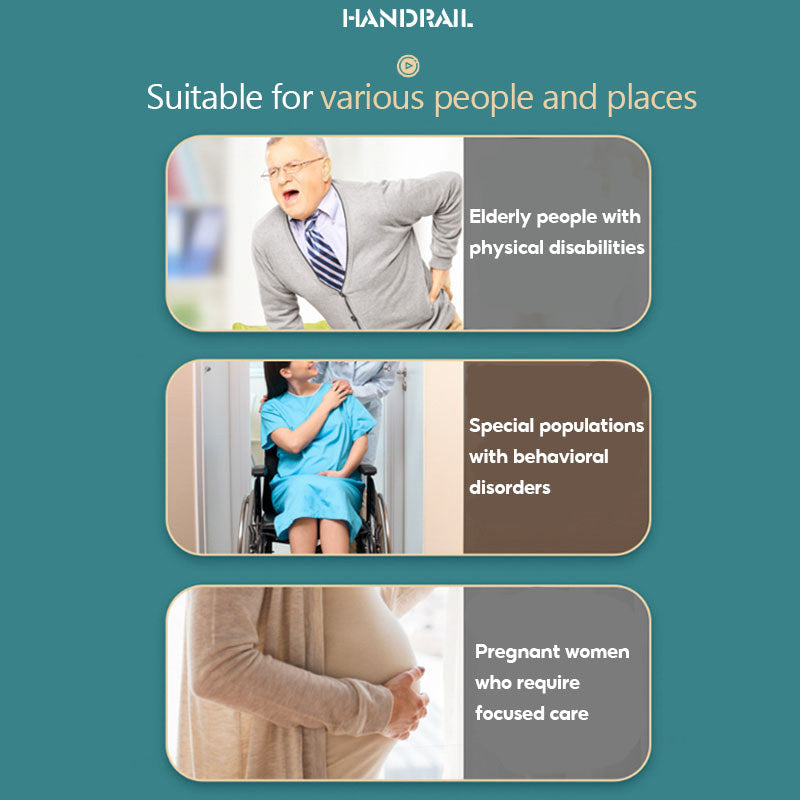 HANDRAIL

Suitable for various people and places

Elderly people with physical disabilities

Special populations with behavioral disorders

Pregnant women who require focused care